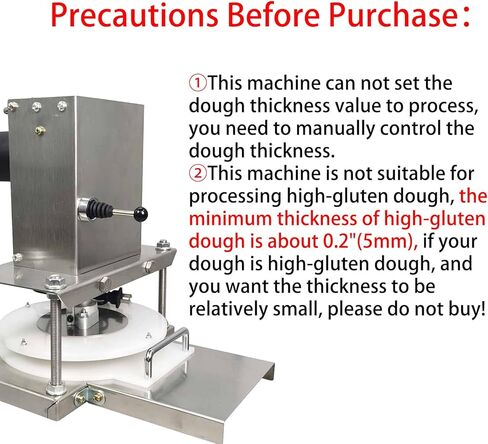 Precautions Before Purchase:

①This machine can not set the dough thickness value to process, you need to manually control the dough thickness.
②This machine is not suitable for processing high-gluten dough, the minimum thickness of high-gluten dough is about 0.2"(5mm), if your dough is high-gluten dough, and you want the thickness to be relatively small, please do not buy!